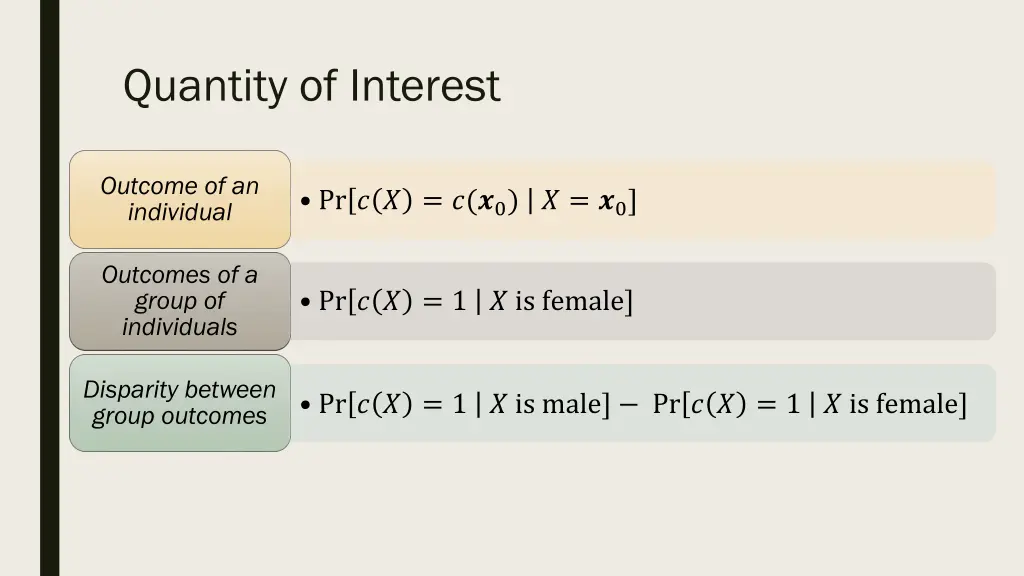 Quantity of Interest

Outcome of an individual

• $\Pr[c(X) = c(\boldsymbol{x}_0) \mid X = \boldsymbol{x}_0]$

Outcomes of a group of individuals

• $\Pr[c(X) = 1 \mid X \text{ is female}]$

Disparity between group outcomes

• $\Pr[c(X) = 1 \mid X \text{ is male}] - \Pr[c(X) = 1 \mid X \text{ is female}]$